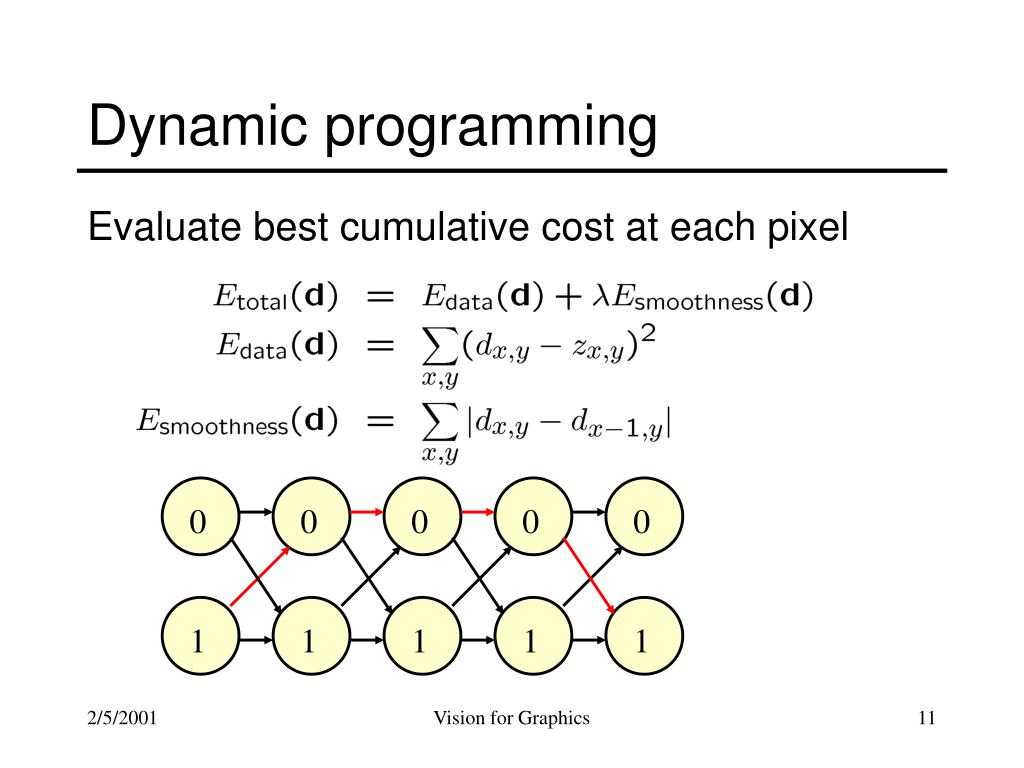 Dynamic programming

Evaluate best cumulative cost at each pixel

$E_{\text{total}}(\mathbf{d}) = E_{\text{data}}(\mathbf{d}) + \lambda E_{\text{smoothness}}(\mathbf{d})$
$E_{\text{data}}(\mathbf{d}) = \sum_{x,y} (d_{x,y} - z_{x,y})^2$
$E_{\text{smoothness}}(\mathbf{d}) = \sum_{x,y} |d_{x,y} - d_{x-1,y}|$

0 0 0 0 0
1 1 1 1 1

2/5/2001 Vision for Graphics 11